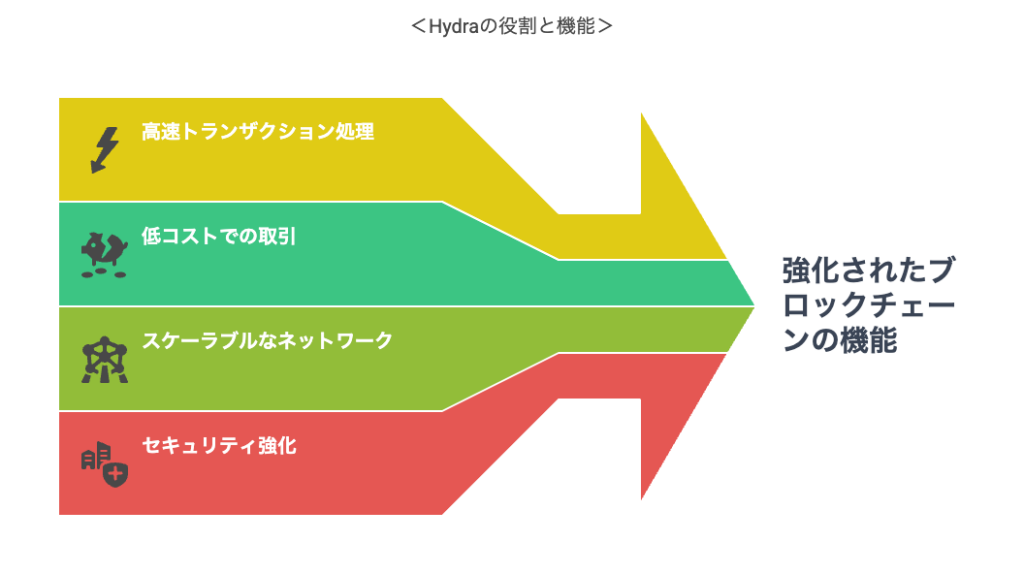 ＜Hydraの役割と機能＞

高速トランザクション処理

低コストでの取引

スケーラブルなネットワーク

セキュリティ強化

強化されたブロックチェーンの機能